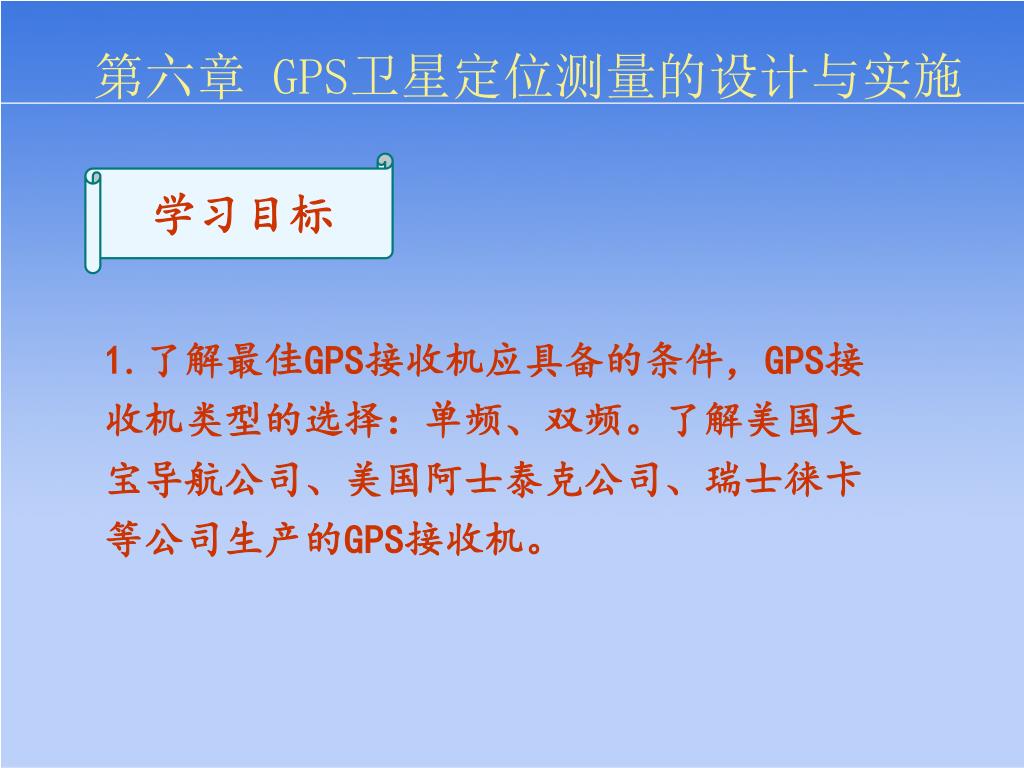 第六章 GPS卫星定位测量的设计与实施

学习目标

1.了解最佳GPS接收机应具备的条件，GPS接收机类型的选择：单频、双频。了解美国天宝导航公司、美国阿士泰克公司、瑞士徕卡等公司生产的GPS接收机。